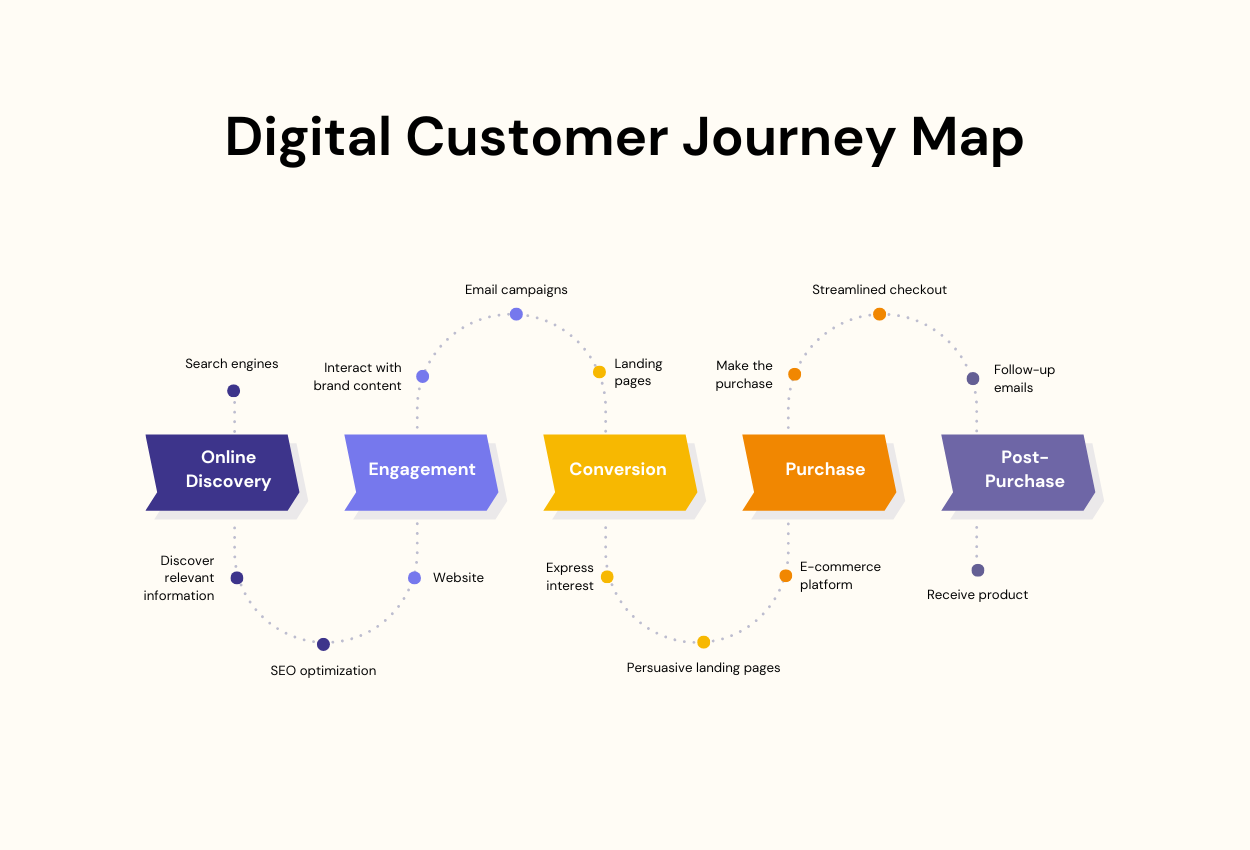 Digital Customer Journey Map

Search engines

Online Discovery

Discover relevant information

SEO optimization

Interact with brand content

Email campaigns

Engagement

Website

Landing pages

Conversion

Express interest

Persuasive landing pages

Make the purchase

Streamlined checkout

Purchase

E-commerce platform

Follow-up emails

Post-Purchase

Receive product